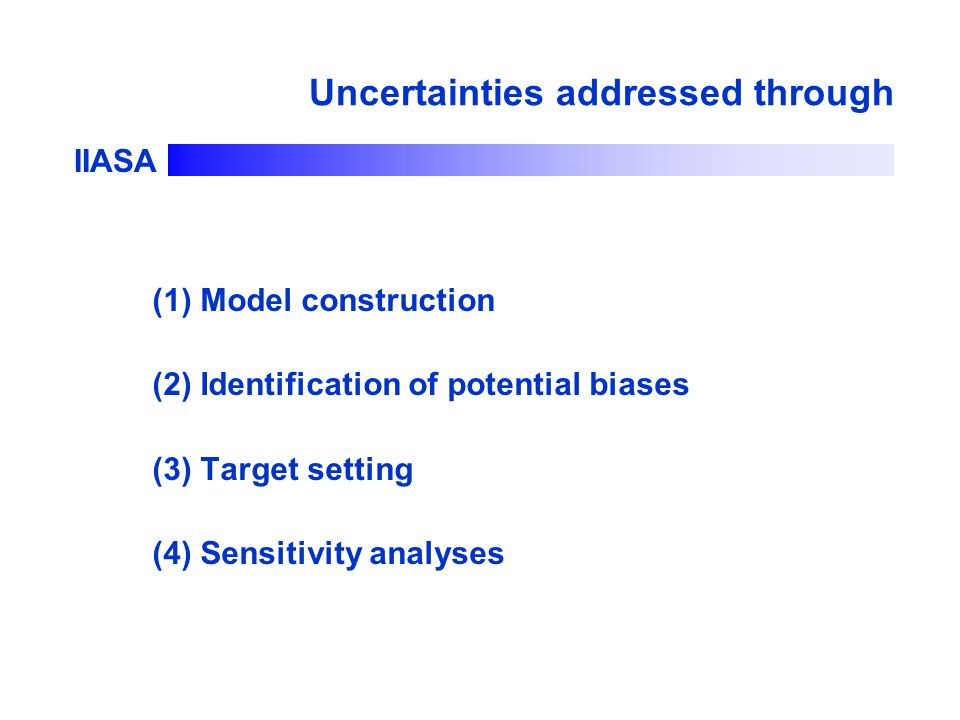 Uncertainties addressed through

IIASA

(1) Model construction

(2) Identification of potential biases

(3) Target setting

(4) Sensitivity analyses